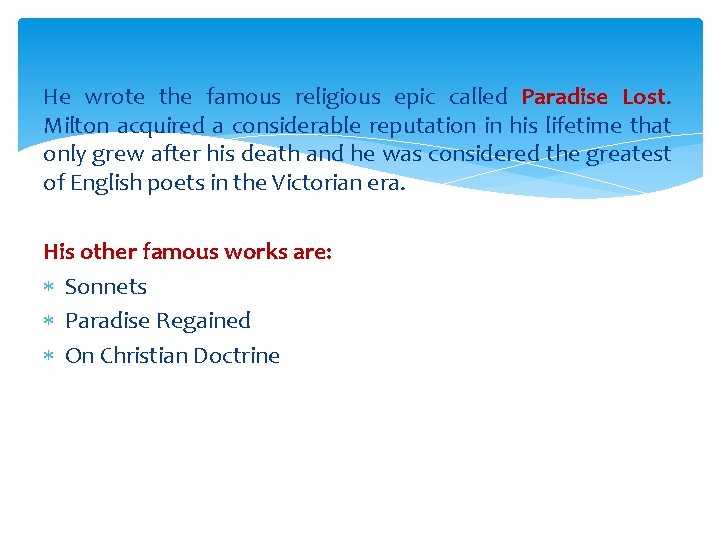 He wrote the famous religious epic called Paradise Lost. Milton acquired a considerable reputation in his lifetime that only grew after his death and he was considered the greatest of English poets in the Victorian era.

His other famous works are:
* Sonnets
* Paradise Regained
* On Christian Doctrine